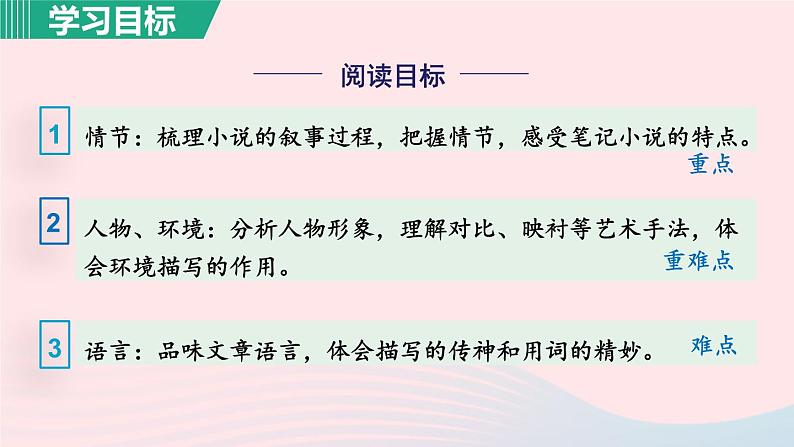 学习目标

阅读目标

1 情节：梳理小说的叙事过程，把握情节，感受笔记小说的特点。
重点

2 人物、环境：分析人物形象，理解对比、映衬等艺术手法，体会环境描写的作用。
重难点

3 语言：品味文章语言，体会描写的传神和用词的精妙。
难点